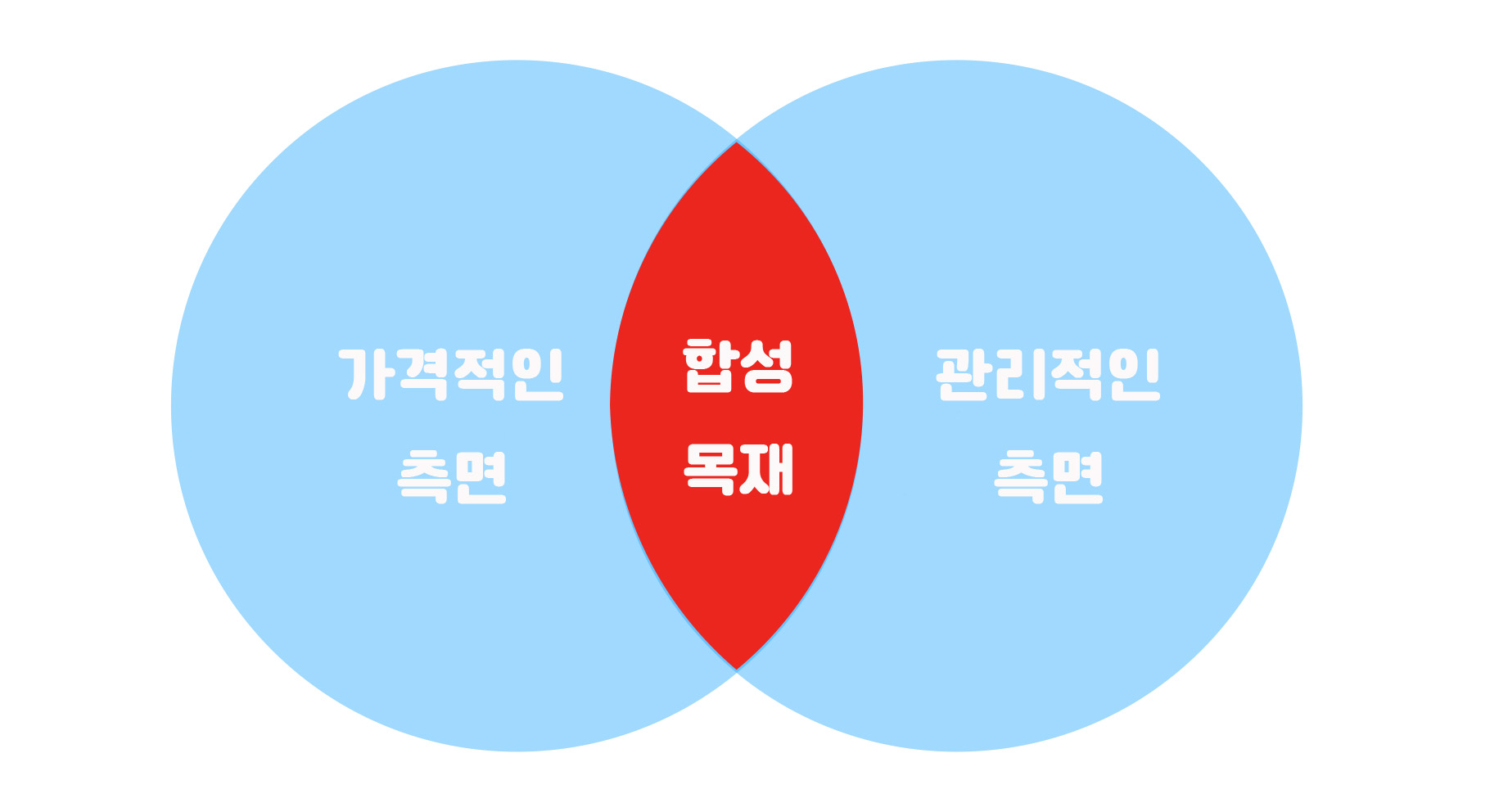 가격적인
측면

합성
목재

관리적인
측면